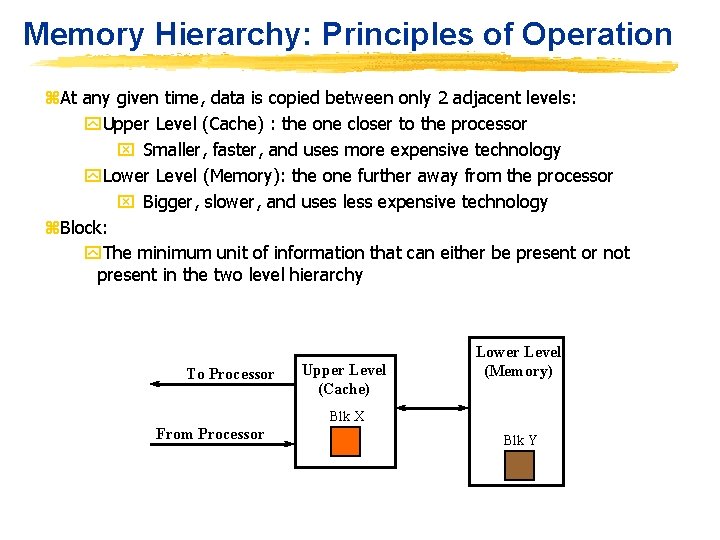 Memory Hierarchy: Principles of Operation

At any given time, data is copied between only 2 adjacent levels:

Upper Level (Cache) : the one closer to the processor

Smaller, faster, and uses more expensive technology

Lower Level (Memory): the one further away from the processor

Bigger, slower, and uses less expensive technology

Block:

The minimum unit of information that can either be present or not present in the two level hierarchy

To Processor

From Processor

Upper Level (Cache)

Blk X

Lower Level (Memory)

Blk Y